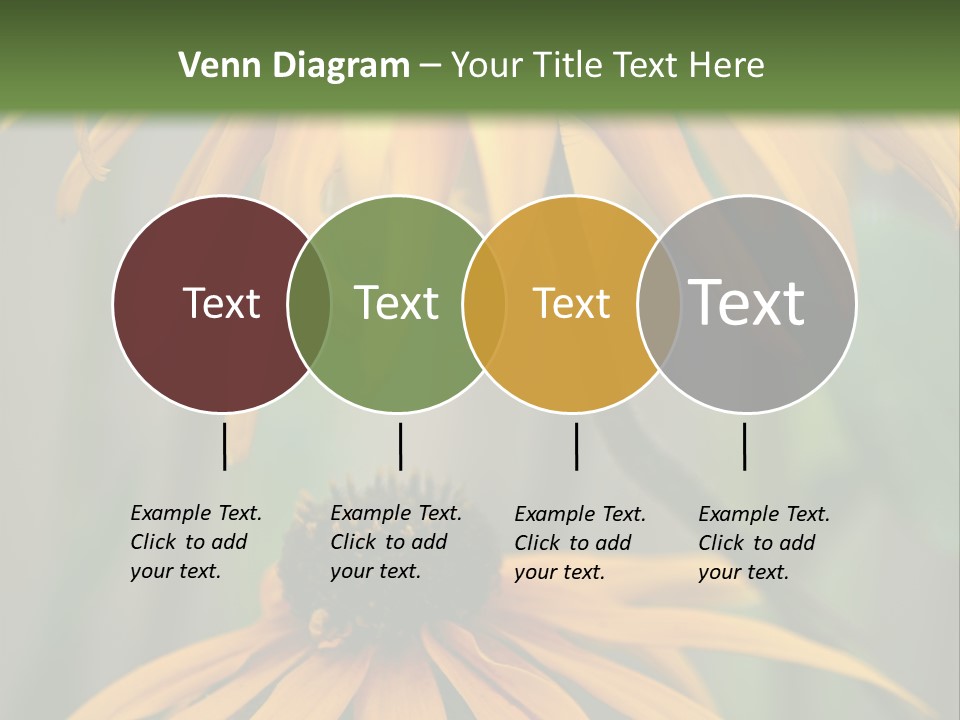 Venn Diagram – Your Title Text Here

Text

Text

Text

Text

Example Text. Click to add your text.

Example Text. Click to add your text.

Example Text. Click to add your text.

Example Text. Click to add your text.